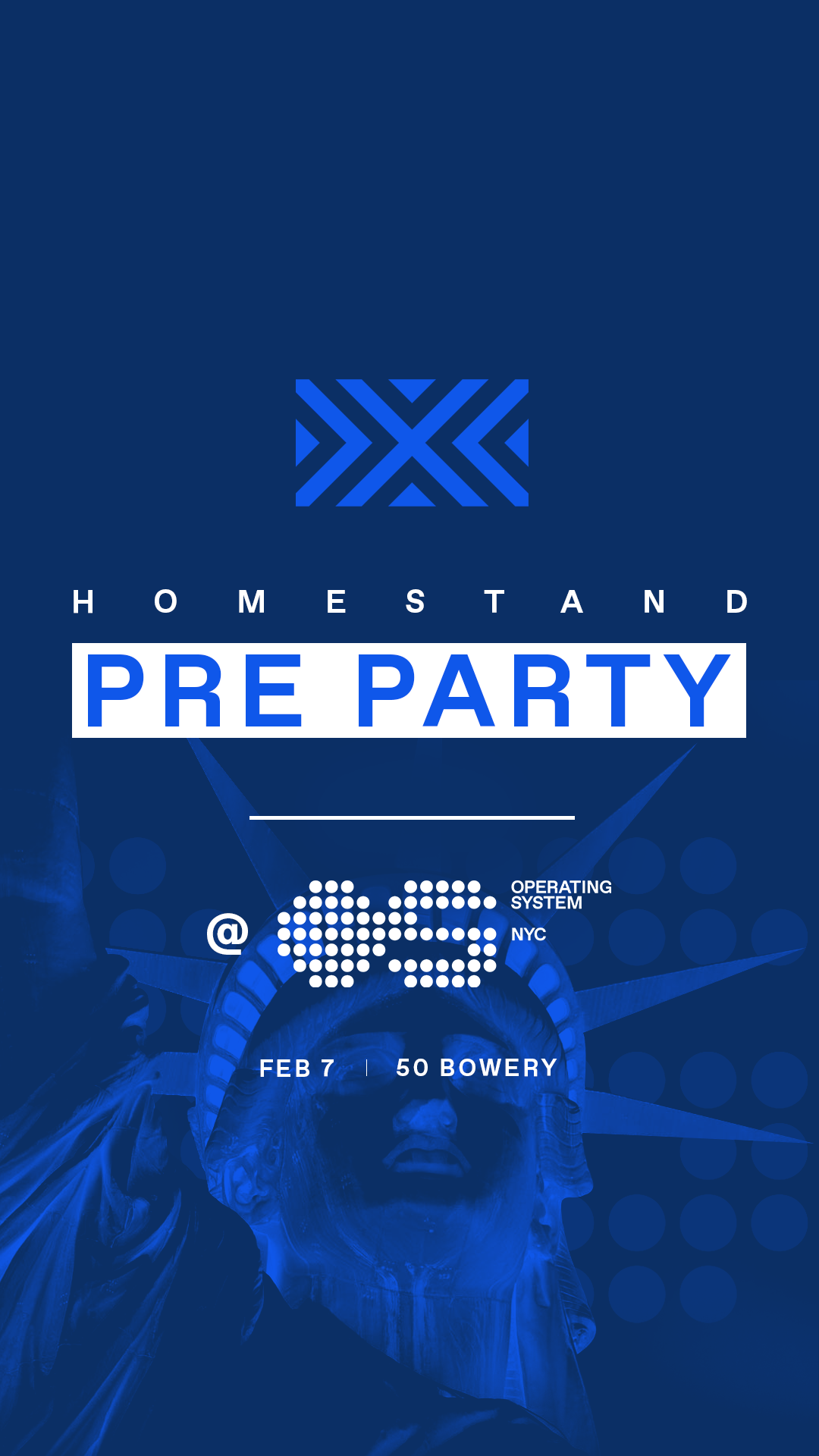 HOMESTAND

PRE PARTY

@ OS OPERATING SYSTEM NYC

FEB 7 | 50 BOWERY